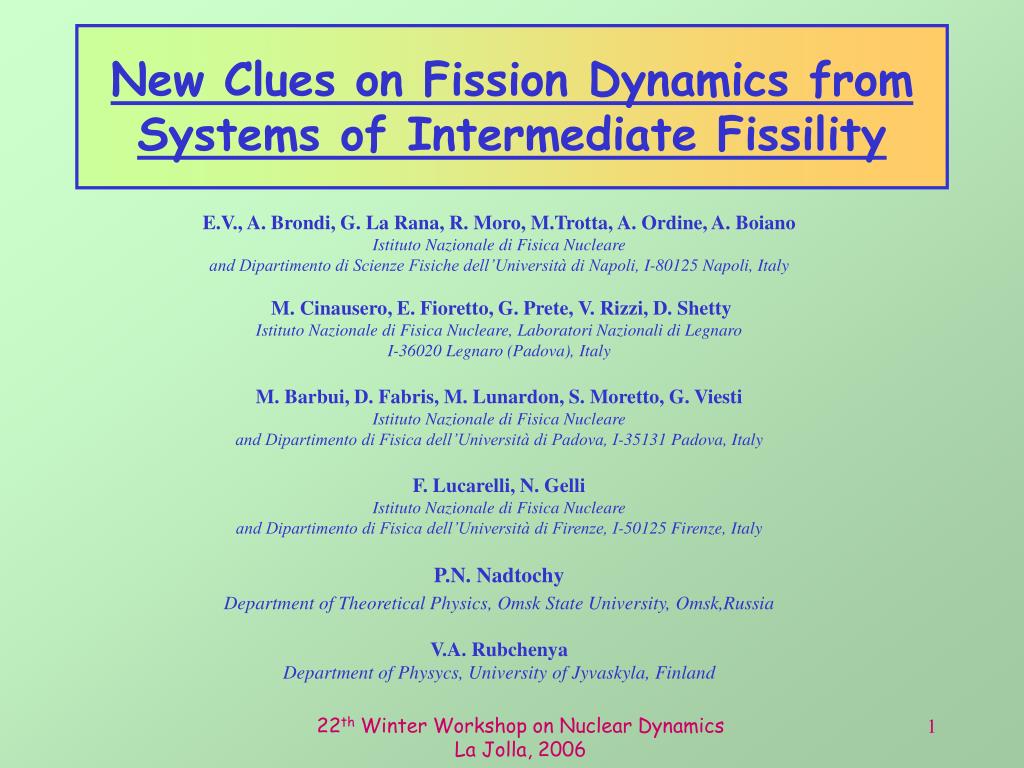 New Clues on Fission Dynamics from Systems of Intermediate Fissility

E.V., A. Brondi, G. La Rana, R. Moro, M.Trotta, A. Ordine, A. Boiano
Istituto Nazionale di Fisica Nucleare
and Dipartimento di Scienze Fisiche dell'Università di Napoli, I-80125 Napoli, Italy

M. Cinausero, E. Fioretto, G. Prete, V. Rizzi, D. Shetty
Istituto Nazionale di Fisica Nucleare, Laboratori Nazionali di Legnaro
I-36020 Legnaro (Padova), Italy

M. Barbui, D. Fabris, M. Lunardon, S. Moretto, G. Viesti
Istituto Nazionale di Fisica Nucleare
and Dipartimento di Fisica dell'Università di Padova, I-35131 Padova, Italy

F. Lucarelli, N. Gelli
Istituto Nazionale di Fisica Nucleare
and Dipartimento di Fisica dell'Università di Firenze, I-50125 Firenze, Italy

P.N. Nadtochy
Department of Theoretical Physics, Omsk State University, Omsk,Russia

V.A. Rubchenya
Department of Physycs, University of Jyvaskyla, Finland

22$^{th}$ Winter Workshop on Nuclear Dynamics
La Jolla, 2006

1